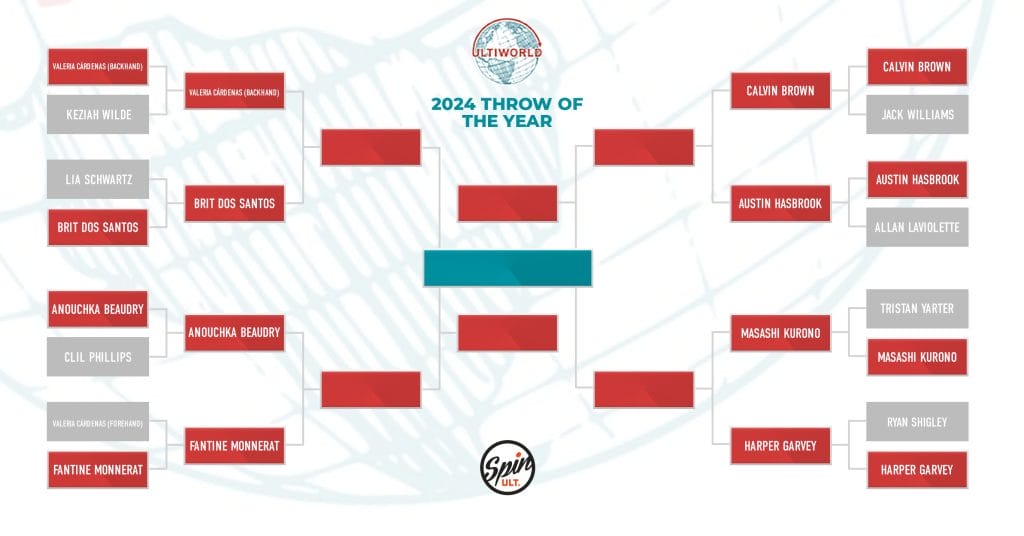 ULTIWORLD

2024 THROW OF THE YEAR

VALERIA CÁRDENAS (BACKHAND)

KEZIAH WILDE

VALERIA CÁRDENAS (BACKHAND)

LIA SCHWARTZ

BRIT DOS SANTOS

BRIT DOS SANTOS

ANOUCHKA BEAUDRY

CLIL PHILLIPS

ANOUCHKA BEAUDRY

VALERIA CÁRDENAS (FOREHAND)

FANTINE MONNERAT

FANTINE MONNERAT

CALVIN BROWN

CALVIN BROWN

JACK WILLIAMS

AUSTIN HASBROOK

AUSTIN HASBROOK

ALLAN LAVIOLETTE

MASASHI KURONO

TRISTAN YARTER

MASASHI KURONO

HARPER GARVEY

RYAN SHIGLEY

HARPER GARVEY

Spin ULT.